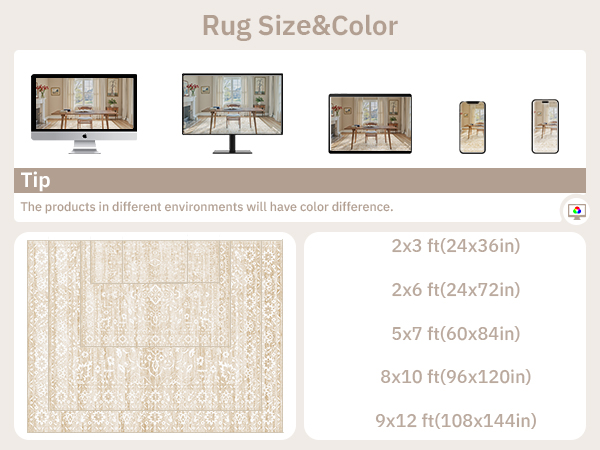 Rug Size&Color

Tip

The products in different environments will have color difference.

2x3 ft(24x36in)

2x6 ft(24x72in)

5x7 ft(60x84in)

8x10 ft(96x120in)

9x12 ft(108x144in)